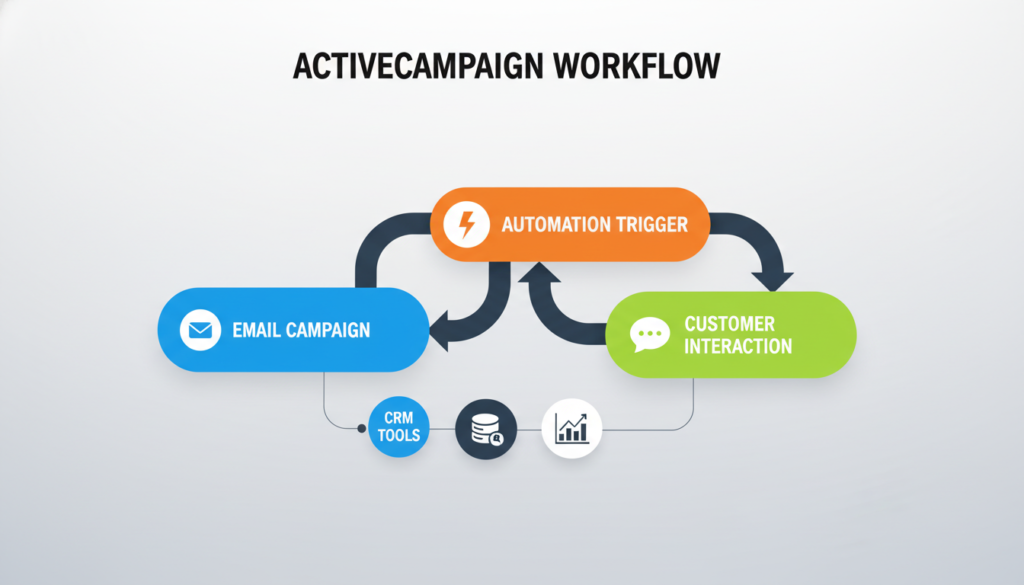 ACTIVECAMPAIGN WORKFLOW

AUTOMATION TRIGGER

EMAIL CAMPAIGN

CUSTOMER INTERACTION

CRM TOOLS